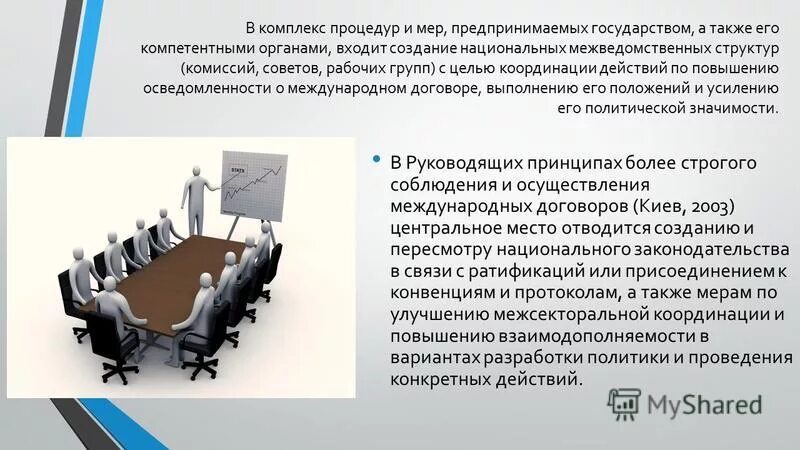 В комплекс процедур и мер, предпринимаемых государством, а также его компетентными органами, входит создание национальных межведомственных структур (комиссий, советов, рабочих групп) с целью координации действий по повышению осведомленности о международном договоре, выполнению его положений и усилению его политической значимости.

STATS

• В Руководящих принципах более строгого соблюдения и осуществления международных договоров (Киев, 2003) центральное место отводится созданию и пересмотру национального законодательства в связи с ратификаций или присоединением к конвенциям и протоколам, а также мерам по улучшению межсекторальной координации и повышению взаимодополняемости в вариантах разработки политики и проведения конкретных действий.

MyShared